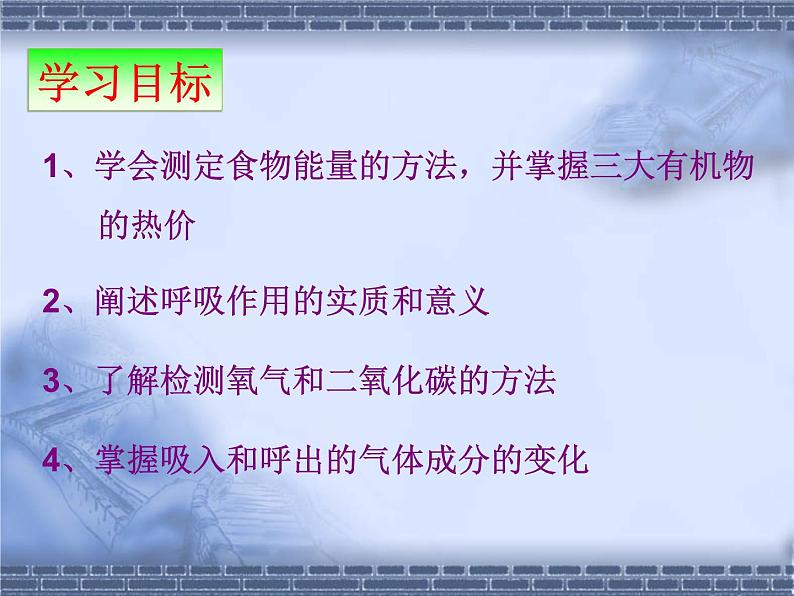 学习目标

1、学会测定食物能量的方法，并掌握三大有机物的热价

2、阐述呼吸作用的实质和意义

3、了解检测氧气和二氧化碳的方法

4、掌握吸入和呼出的气体成分的变化